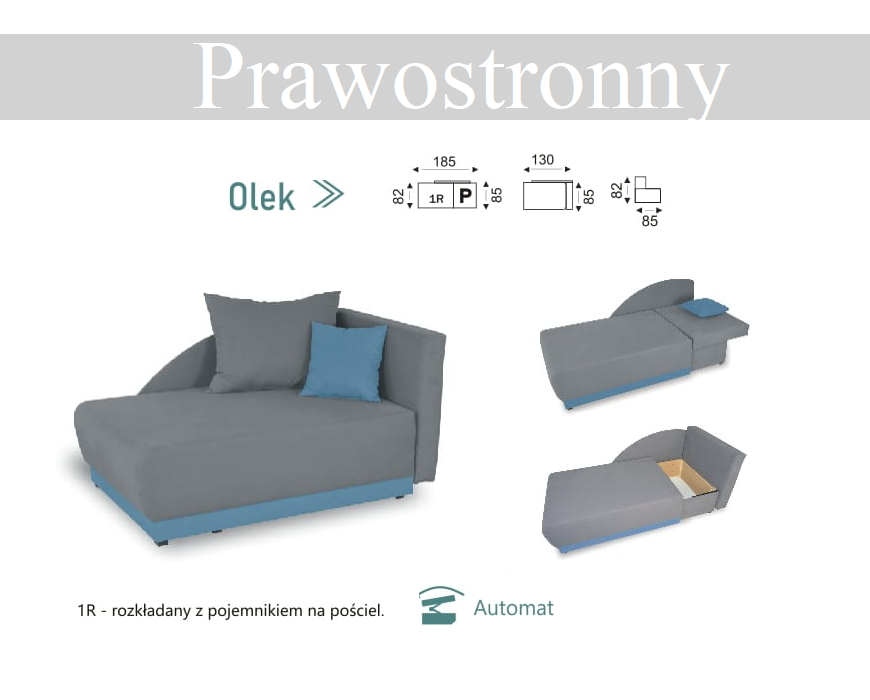 Prawostronny

Olek

185
82
1R
P
85

130
85

82
85

1R - rozkładany z pojemnikiem na pościel.

Automat